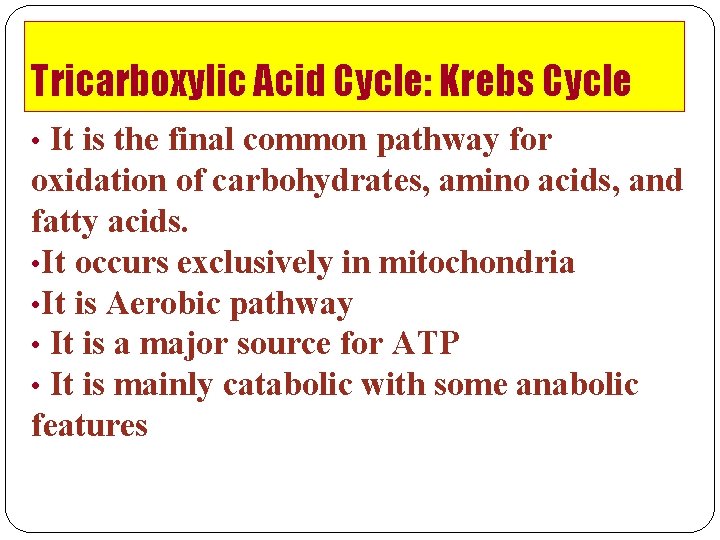 Tricarboxylic Acid Cycle: Krebs Cycle

• It is the final common pathway for oxidation of carbohydrates, amino acids, and fatty acids.

•It occurs exclusively in mitochondria

•It is Aerobic pathway

• It is a major source for ATP

• It is mainly catabolic with some anabolic features